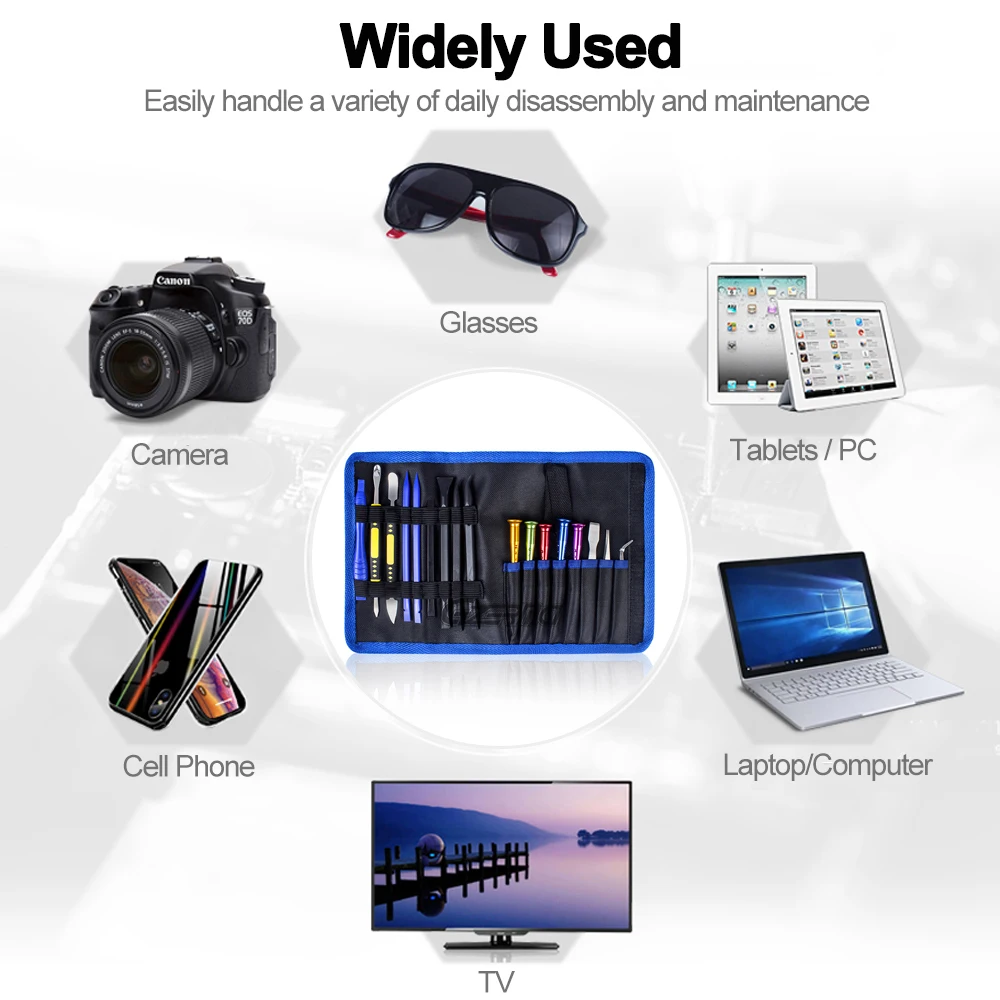 Widely Used

Easily handle a variety of daily disassembly and maintenance

Glasses

Canon
EOS 70D

Camera

Tablets / PC

Cell Phone

Laptop/Computer

TV